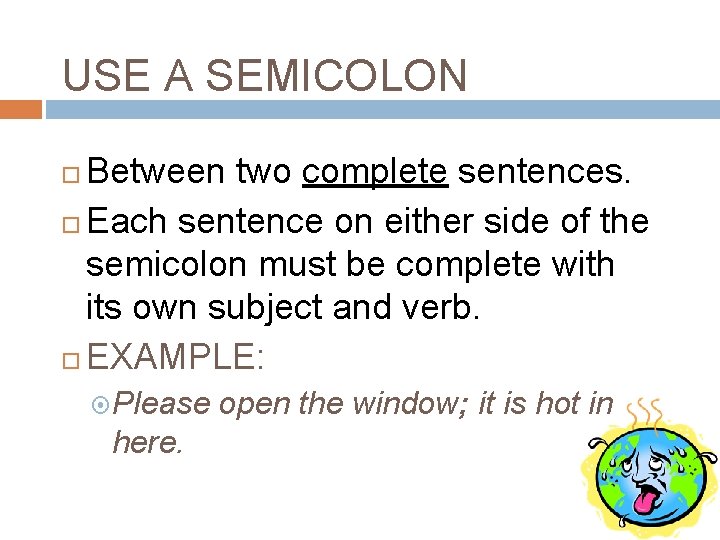 USE A SEMICOLON

Between two complete sentences.

Each sentence on either side of the semicolon must be complete with its own subject and verb.

EXAMPLE:

Please open the window; it is hot in here.